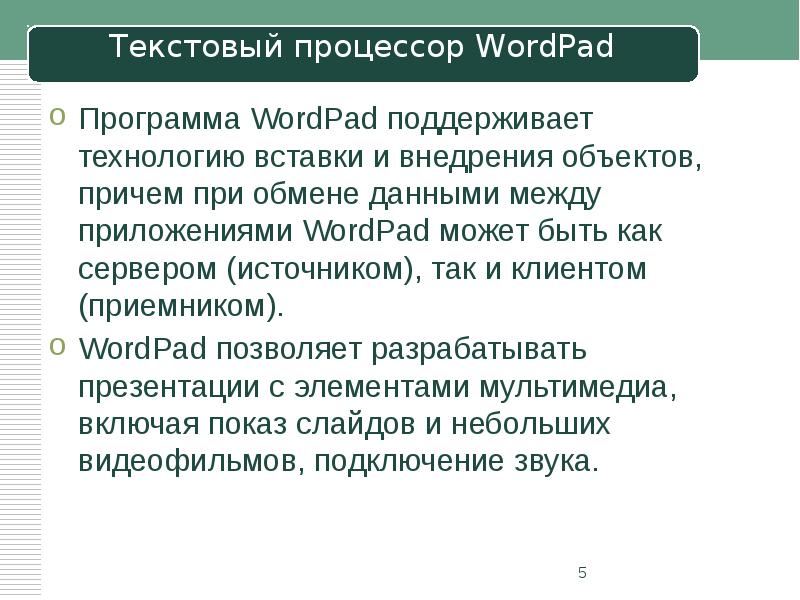 Текстовый процессор WordPad

o Программа WordPad поддерживает технологию вставки и внедрения объектов, причем при обмене данными между приложениями WordPad может быть как сервером (источником), так и клиентом (приемником).

o WordPad позволяет разрабатывать презентации с элементами мультимедиа, включая показ слайдов и небольших видеофильмов, подключение звука.

5